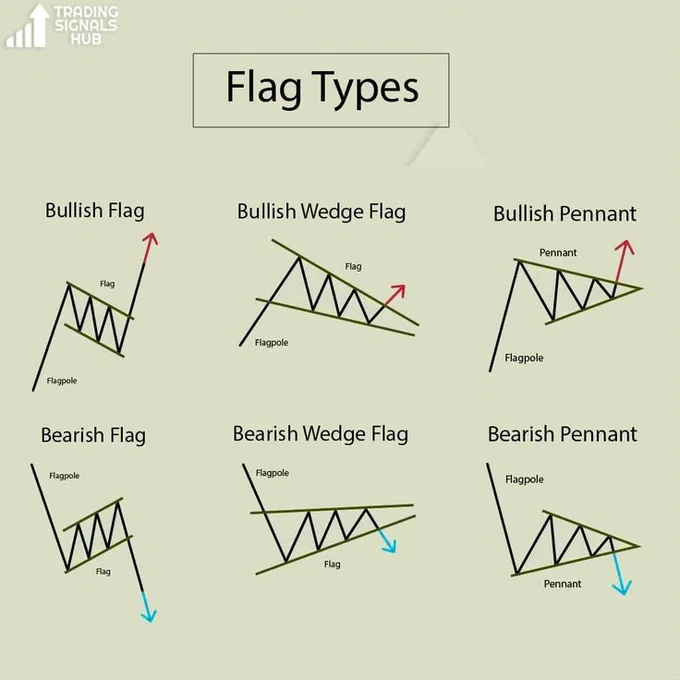 TRADING SIGNALS HUB

Flag Types

Bullish Flag

Flag

Flagpole

Bullish Wedge Flag

Flag

Flagpole

Bullish Pennant

Pennant

Flagpole

Bearish Flag

Flagpole

Flag

Bearish Wedge Flag

Flagpole

Flag

Bearish Pennant

Flagpole

Pennant